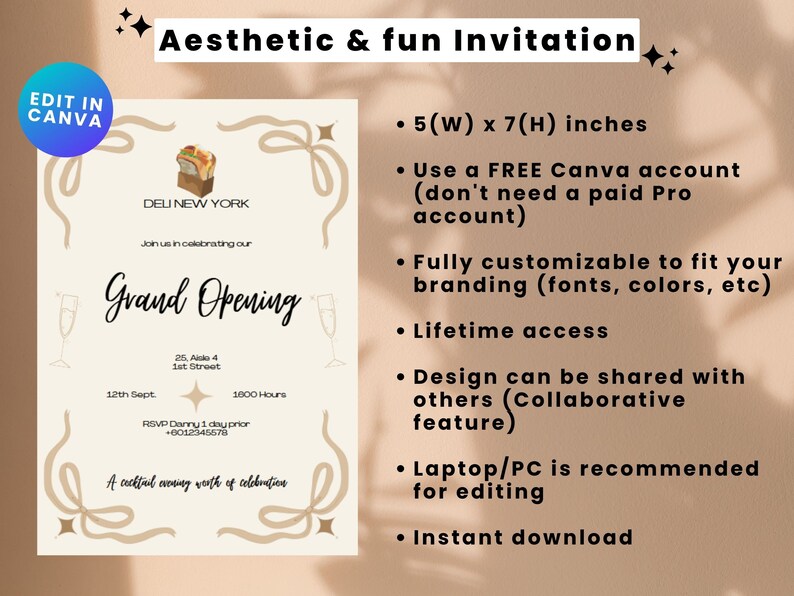 Aesthetic & fun Invitation

EDIT IN CANVA

DELI NEW YORK

Join us in celebrating our

Grand Opening

25, Aisle 4
1st Street

12th Sept.

1800 Hours

RSVP Danny 1 day prior
+6012345578

A cocktail evening worth of celebration

• 5(W) x 7(H) inches

• Use a FREE Canva account (don't need a paid Pro account)

• Fully customizable to fit your branding (fonts, colors, etc)

• Lifetime access

• Design can be shared with others (Collaborative feature)

• Laptop/PC is recommended for editing

• Instant download